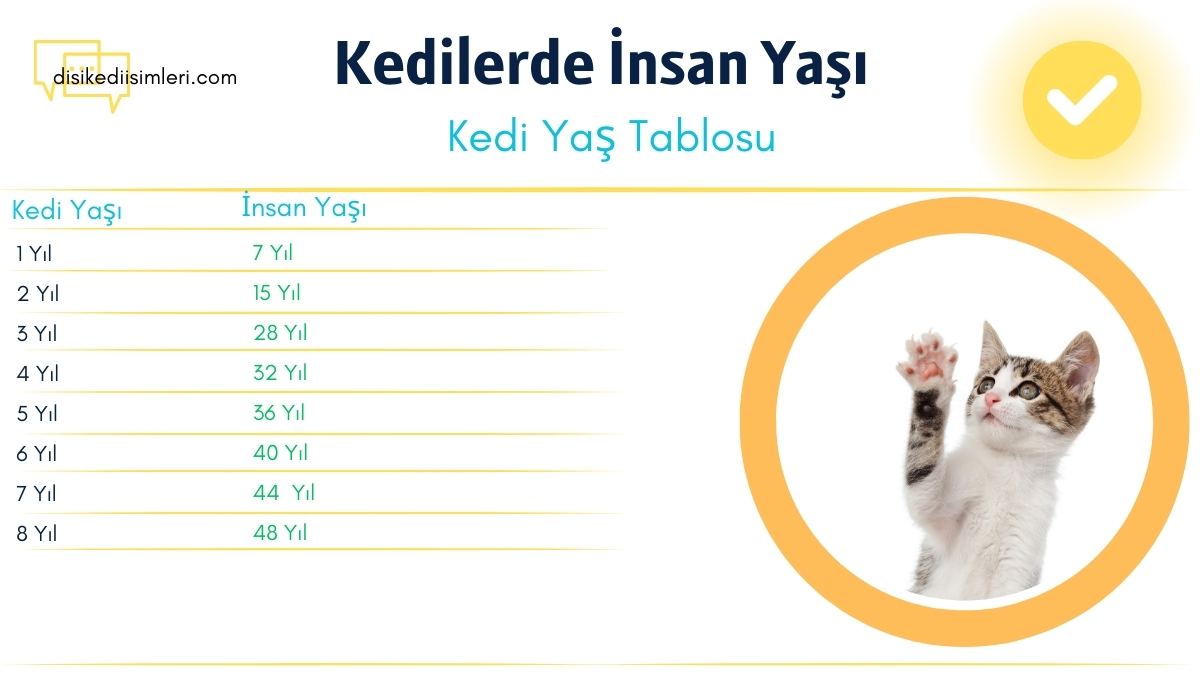 disikediisimleri.com

Kedilerde İnsan Yaşı

Kedi Yaş Tablosu

| Kedi Yaşı | İnsan Yaşı |
|---|---|
| 1 Yıl | 7 Yıl |
| 2 Yıl | 15 Yıl |
| 3 Yıl | 28 Yıl |
| 4 Yıl | 32 Yıl |
| 5 Yıl | 36 Yıl |
| 6 Yıl | 40 Yıl |
| 7 Yıl | 44 Yıl |
| 8 Yıl | 48 Yıl |